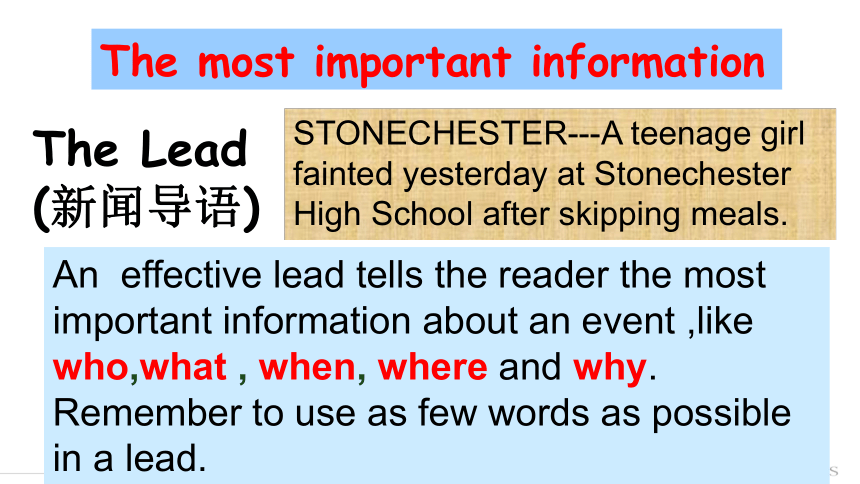 The most important information

The Lead
(新闻导语)

STONECHESTER---A teenage girl fainted yesterday at Stonechester High School after skipping meals.

An effective lead tells the reader the most important information about an event ,like who,what , when, where and why. Remember to use as few words as possible in a lead.